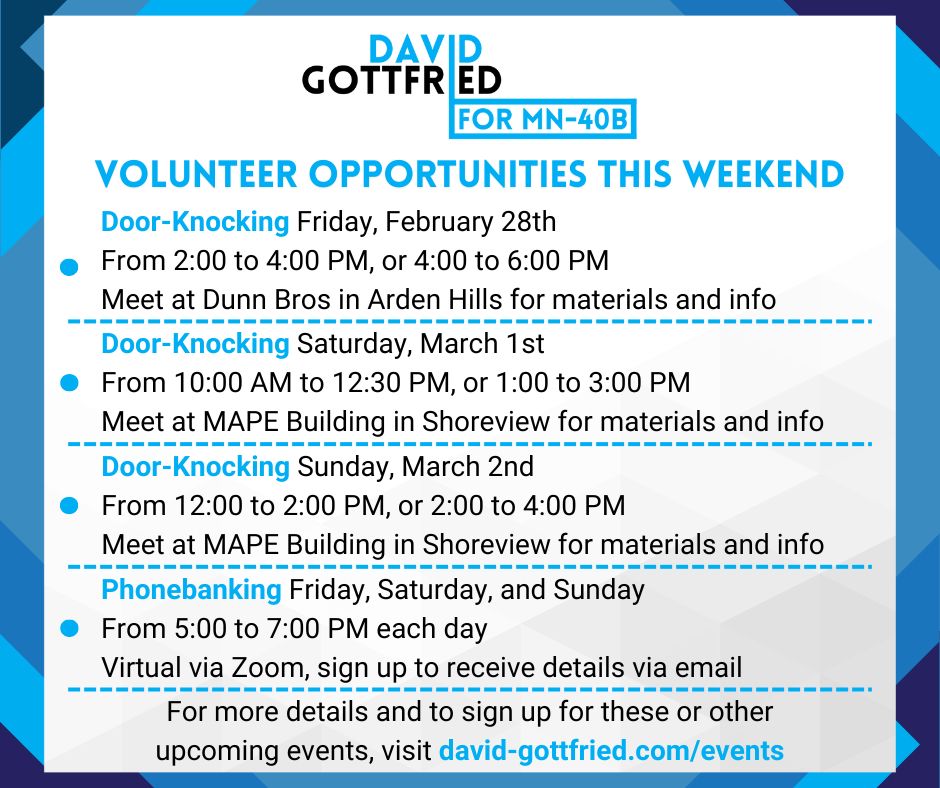 DAVID
GOTTFRIED
FOR MN-40B

VOLUNTEER OPPORTUNITIES THIS WEEKEND

Door-Knocking Friday, February 28th
From 2:00 to 4:00 PM, or 4:00 to 6:00 PM
Meet at Dunn Bros in Arden Hills for materials and info

Door-Knocking Saturday, March 1st
From 10:00 AM to 12:30 PM, or 1:00 to 3:00 PM
Meet at MAPE Building in Shoreview for materials and info

Door-Knocking Sunday, March 2nd
From 12:00 to 2:00 PM, or 2:00 to 4:00 PM
Meet at MAPE Building in Shoreview for materials and info

Phonebanking Friday, Saturday, and Sunday
From 5:00 to 7:00 PM each day
Virtual via Zoom, sign up to receive details via email

For more details and to sign up for these or other upcoming events, visit david-gottfried.com/events